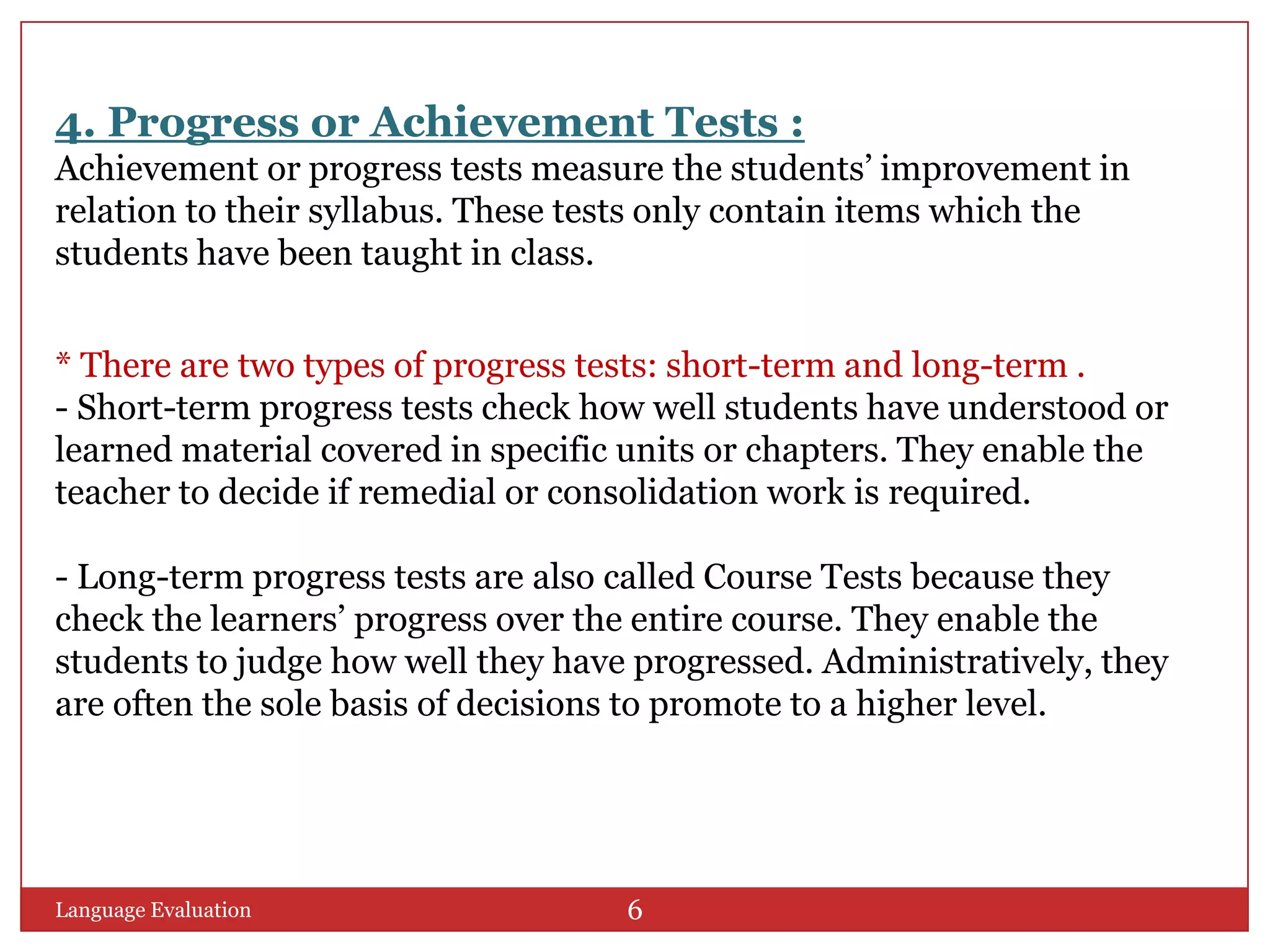 4. Progress or Achievement Tests :
Achievement or progress tests measure the students’ improvement in relation to their syllabus. These tests only contain items which the students have been taught in class.

* There are two types of progress tests: short-term and long-term .
- Short-term progress tests check how well students have understood or learned material covered in specific units or chapters. They enable the teacher to decide if remedial or consolidation work is required.

- Long-term progress tests are also called Course Tests because they check the learners’ progress over the entire course. They enable the students to judge how well they have progressed. Administratively, they are often the sole basis of decisions to promote to a higher level.

Language Evaluation
6